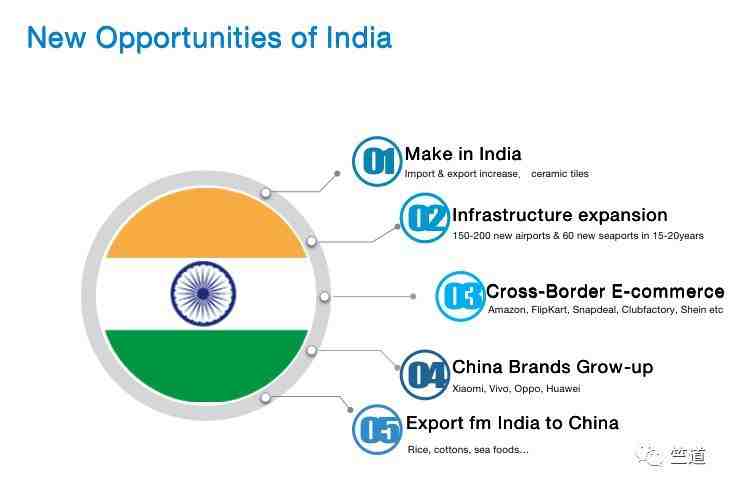 New Opportunities of India

01 Make in India
Import & export increase, ceramic tiles

02 Infrastructure expansion
150-200 new airports & 60 new seaports in 15-20years

03 Cross-Border E-commerce
Amazon, FlipKart, Snapdeal, Clubfactory, Shein etc

04 China Brands Grow-up
Xiaomi, Vivo, Oppo, Huawei

05 Export fm India to China
Rice, cottons, sea foods...

竺道